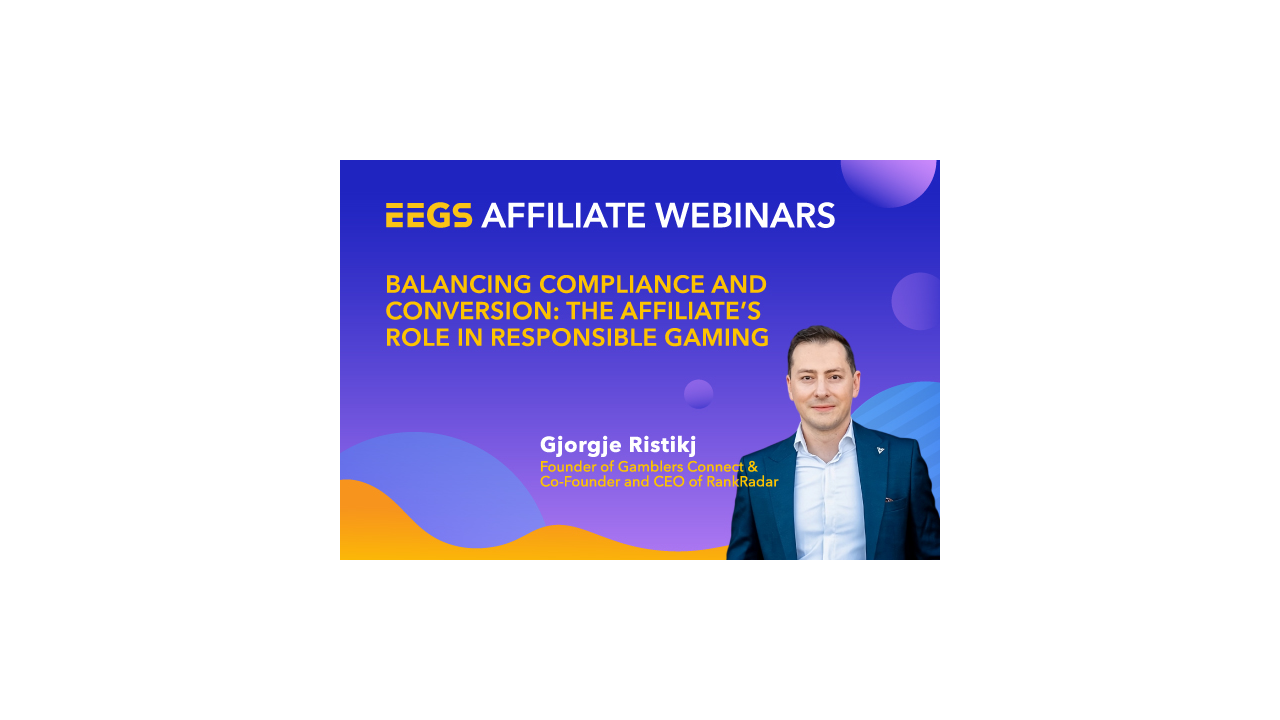 EEGS AFFILIATE WEBINARS

BALANCING COMPLIANCE AND CONVERSION: THE AFFILIATE'S ROLE IN RESPONSIBLE GAMING

Gjorgje Ristikj
Founder of Gamblers Connect & Co-Founder and CEO of RankRadar